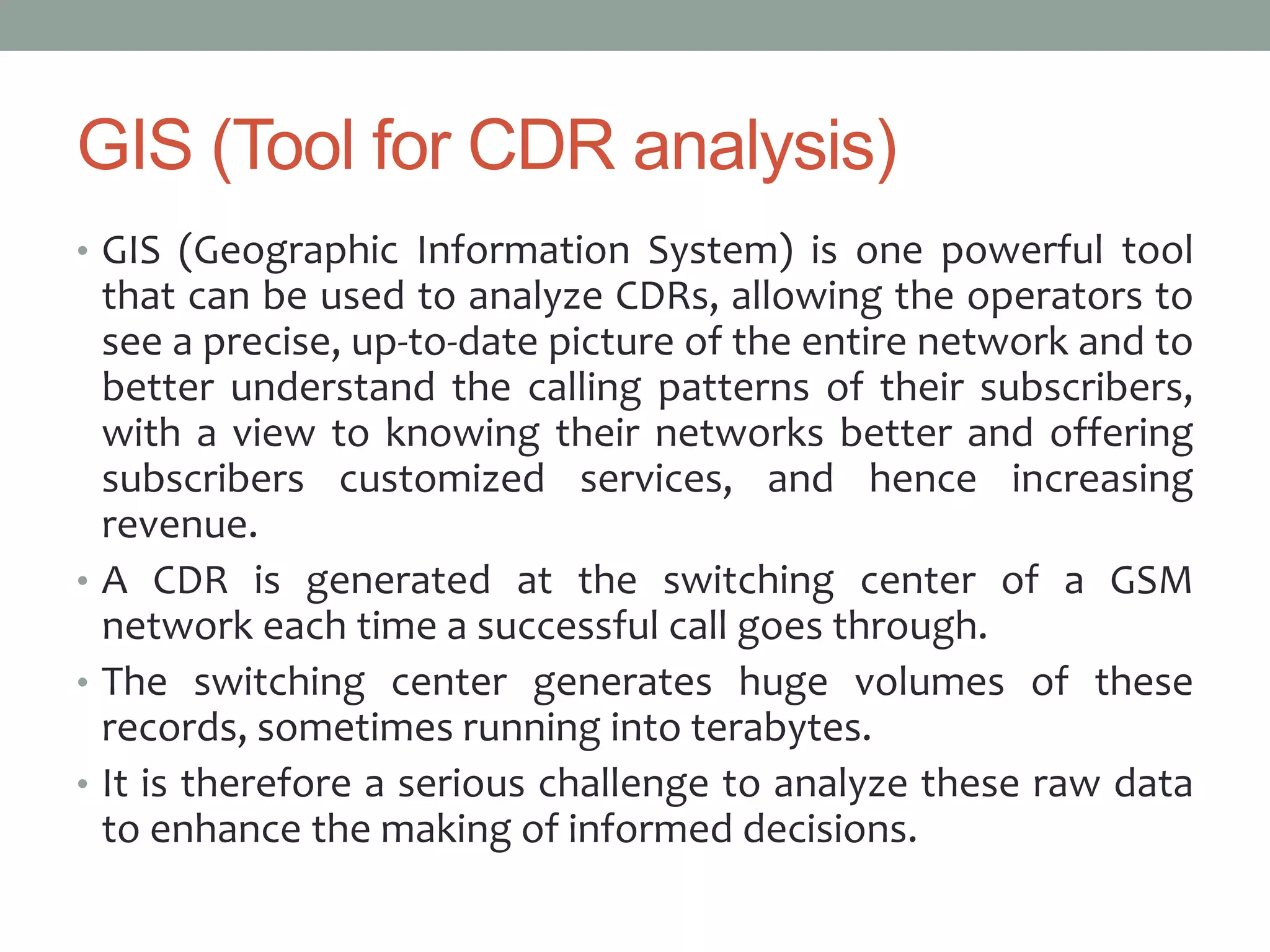 GIS (Tool for CDR analysis)

• GIS (Geographic Information System) is one powerful tool that can be used to analyze CDRs, allowing the operators to see a precise, up-to-date picture of the entire network and to better understand the calling patterns of their subscribers, with a view to knowing their networks better and offering subscribers customized services, and hence increasing revenue.

• A CDR is generated at the switching center of a GSM network each time a successful call goes through.

• The switching center generates huge volumes of these records, sometimes running into terabytes.

• It is therefore a serious challenge to analyze these raw data to enhance the making of informed decisions.